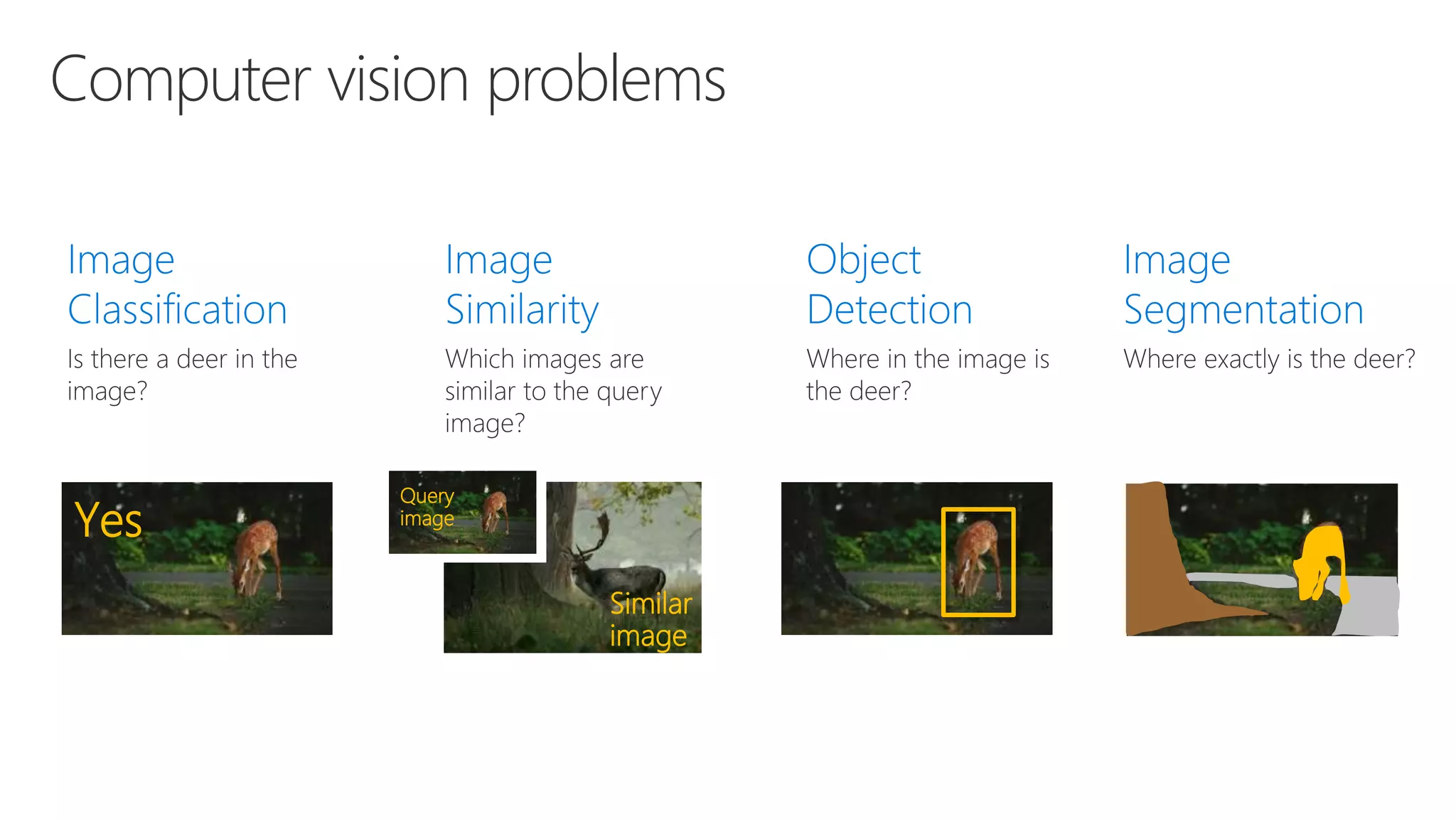 Computer vision problems

Image Classification

Is there a deer in the image?

Yes

Image Similarity

Which images are similar to the query image?

Query image

Similar image

Object Detection

Where in the image is the deer?

Image Segmentation

Where exactly is the deer?